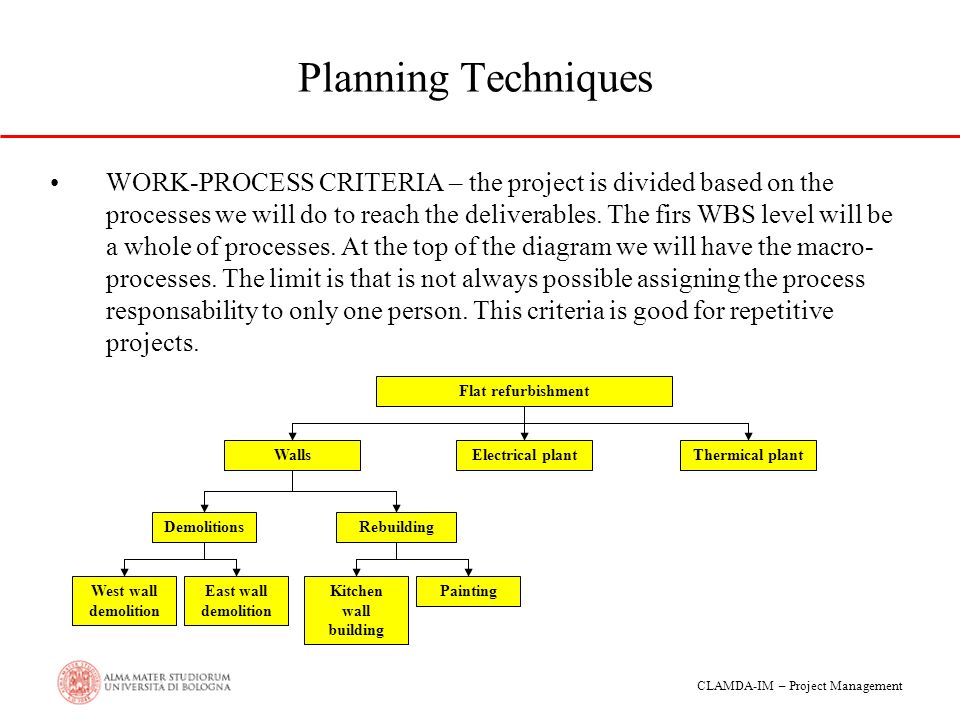 Planning Techniques

• WORK-PROCESS CRITERIA – the project is divided based on the processes we will do to reach the deliverables. The firs WBS level will be a whole of processes. At the top of the diagram we will have the macro-processes. The limit is that is not always possible assigning the process responsability to only one person. This criteria is good for repetitive projects.

Flat refurbishment
Walls
Electrical plant
Thermical plant
Demolitions
Rebuilding
West wall demolition
East wall demolition
Kitchen wall building
Painting

ALMA MATER STUDIORUM UNIVERSITÀ DI BOLOGNA

CLAMDA-IM – Project Management